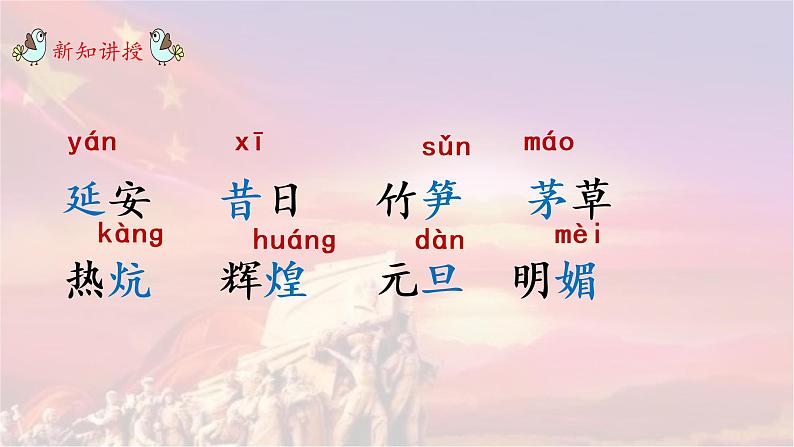 新知讲授

yán 延安　xī 昔日　sǔn 竹笋　máo 茅草

kàng 热炕　huáng 辉煌　dàn 元旦　mèi 明媚